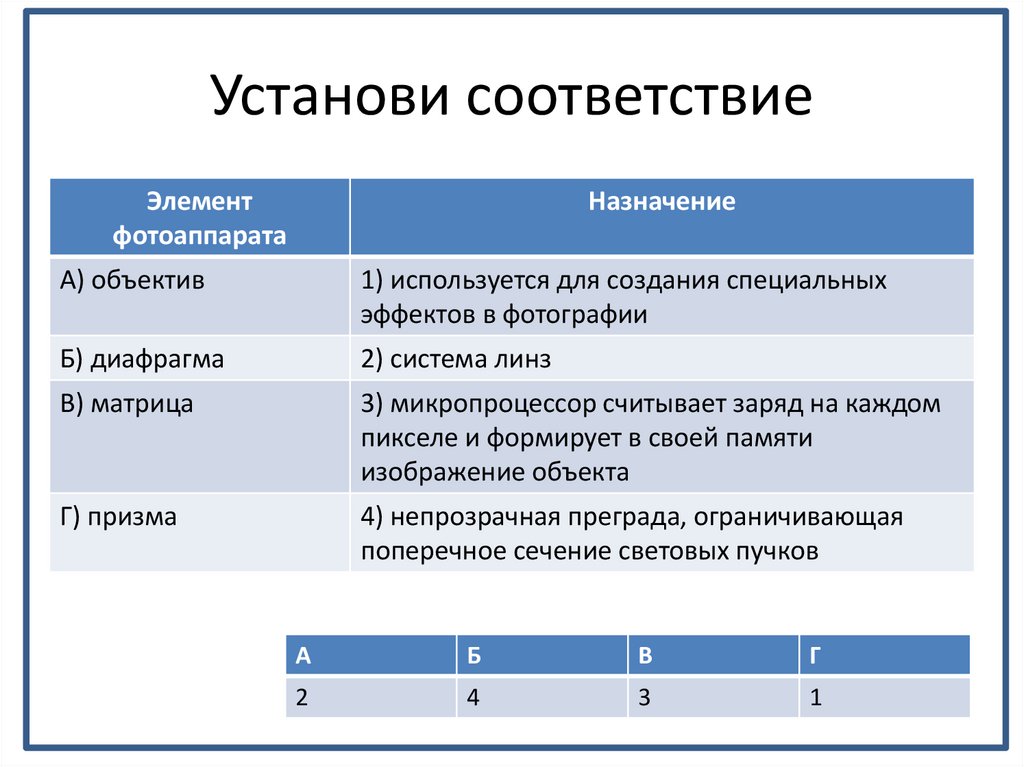 Установи соответствие

| Элемент фотоаппарата | Назначение |
|---|---|
| А) объектив | 1) используется для создания специальных эффектов в фотографии |
| Б) диафрагма | 2) система линз |
| В) матрица | 3) микропроцессор считывает заряд на каждом пикселе и формирует в своей памяти изображение объекта |
| Г) призма | 4) непрозрачная преграда, ограничивающая поперечное сечение световых пучков |

| А | Б | В | Г |
|---|---|---|---|
| 2 | 4 | 3 | 1 |